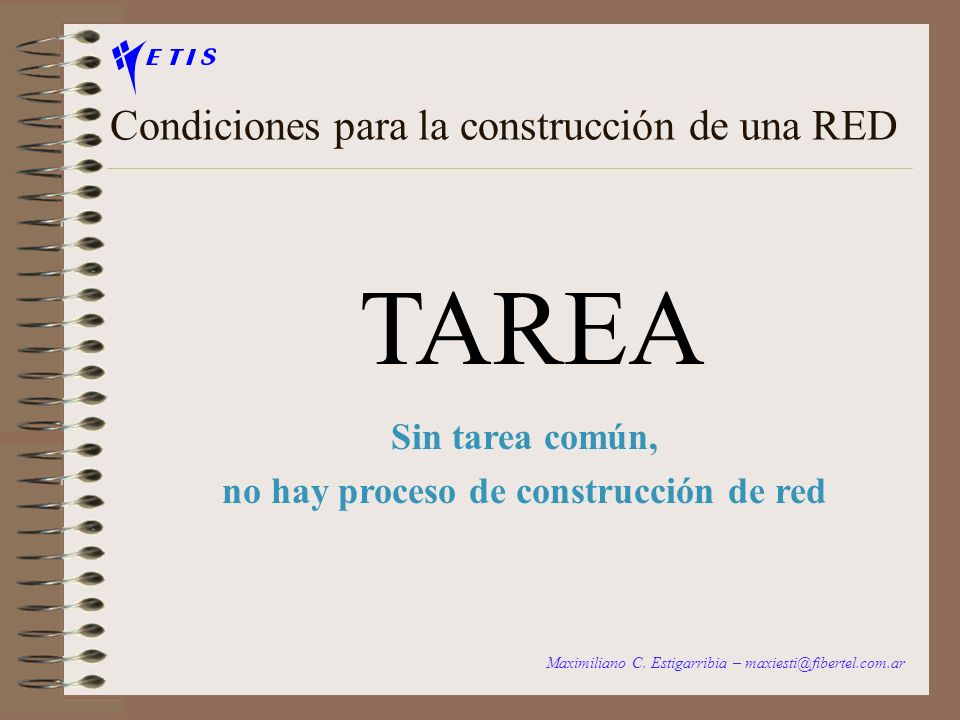 ETIS

Condiciones para la construcción de una RED

TAREA

Sin tarea común,
no hay proceso de construcción de red

Maximiliano C. Estigarribia – maxiesti@fibertel.com.ar